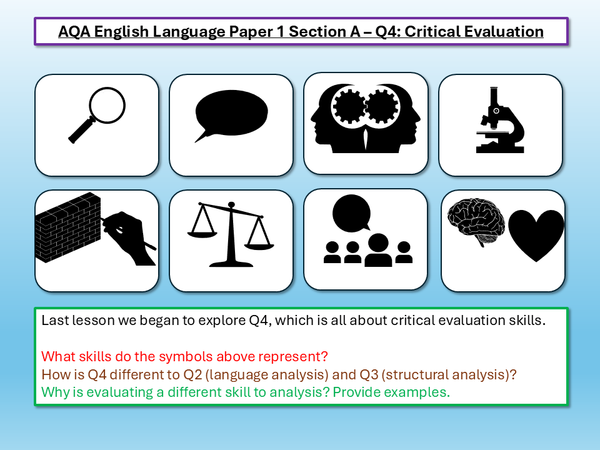 AQA English Language Paper 1 Section A – Q4: Critical Evaluation

Last lesson we began to explore Q4, which is all about critical evaluation skills.

What skills do the symbols above represent?
How is Q4 different to Q2 (language analysis) and Q3 (structural analysis)?
Why is evaluating a different skill to analysis? Provide examples.